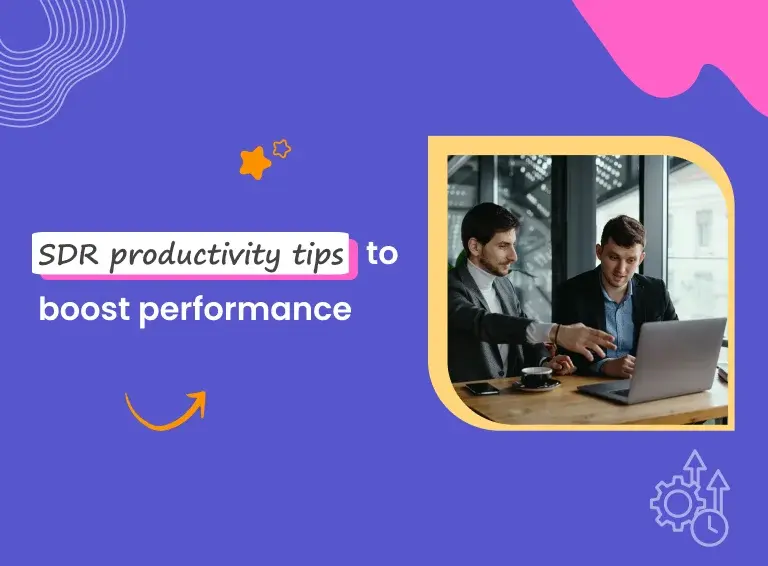 SDR productivity tips to boost performance